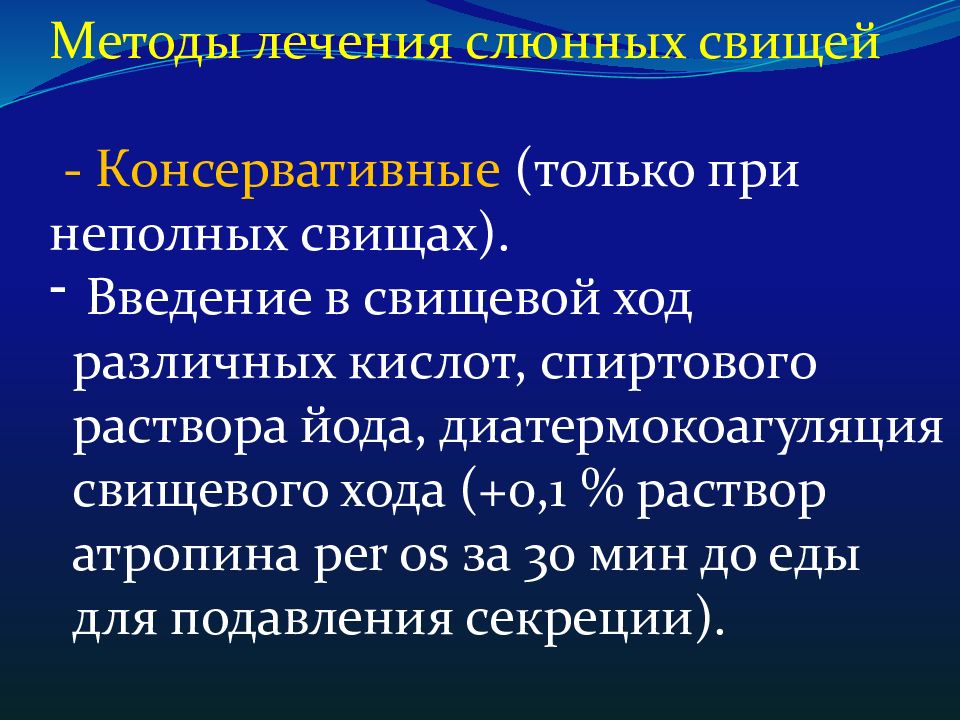 Методы лечения слюнных свищей

- Консервативные (только при неполных свищах).

- Введение в свищевой ход различных кислот, спиртового раствора йода, диатермокоагуляция свищевого хода (+0,1 % раствор атропина per os за 30 мин до еды для подавления секреции).